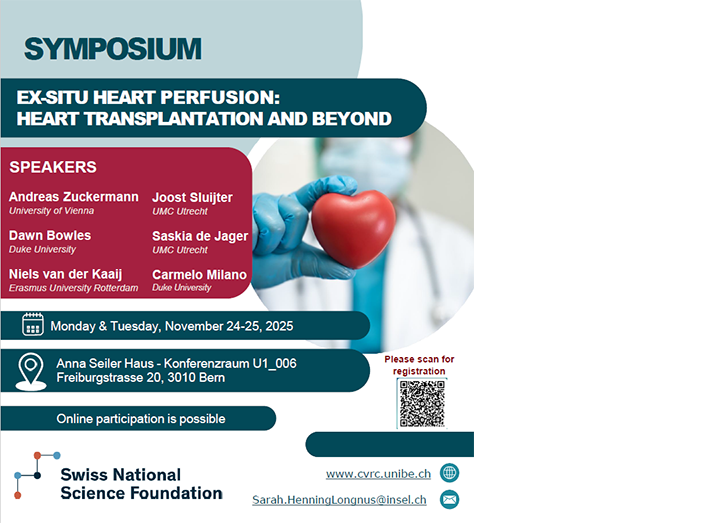 SYMPOSIUM

EX-SITU HEART PERFUSION:
HEART TRANSPLANTATION AND BEYOND

SPEAKERS

Andreas Zuckermann
University of Vienna

Dawn Bowles
Duke University

Niels van der Kaaij
Erasmus University Rotterdam

Joost Sluijter
UMC Utrecht

Saskia de Jager
UMC Utrecht

Carmelo Milano
Duke University

Monday & Tuesday, November 24-25, 2025

Anna Seiler Haus - Konferenzraum U1_006
Freiburgstrasse 20, 3010 Bern

Please scan for registration

Online participation is possible

Swiss National
Science Foundation

www.cvrc.unibe.ch

Sarah.HenningLongnus@insel.ch